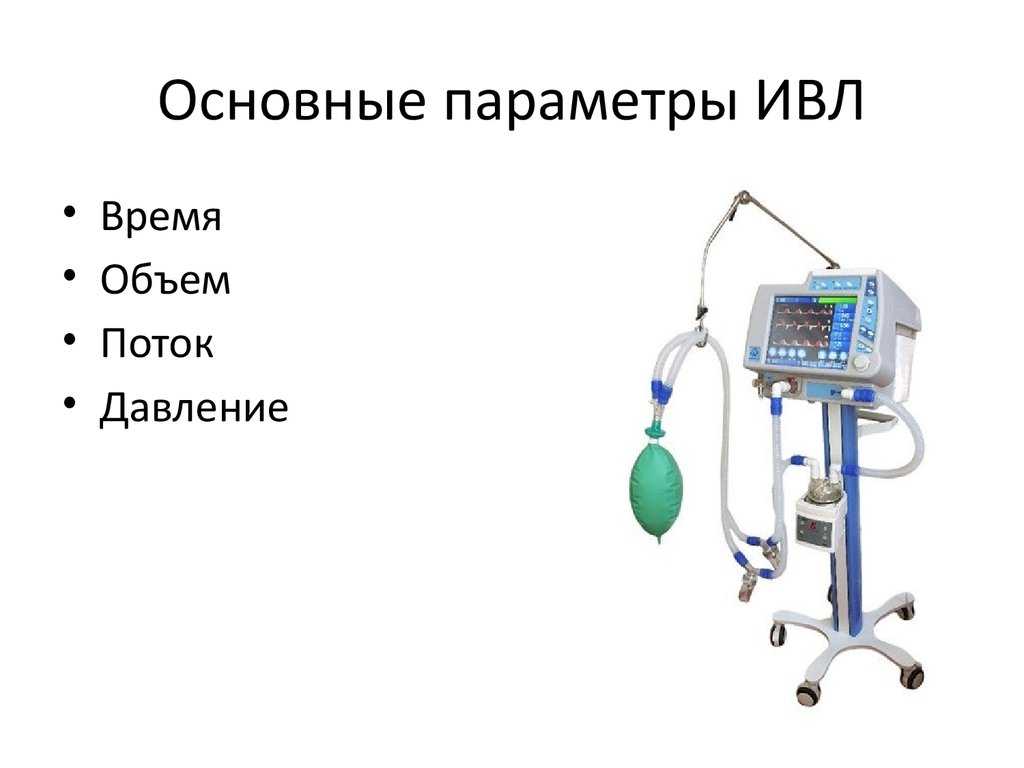 Основные параметры ИВЛ

• Время
• Объем
• Поток
• Давление